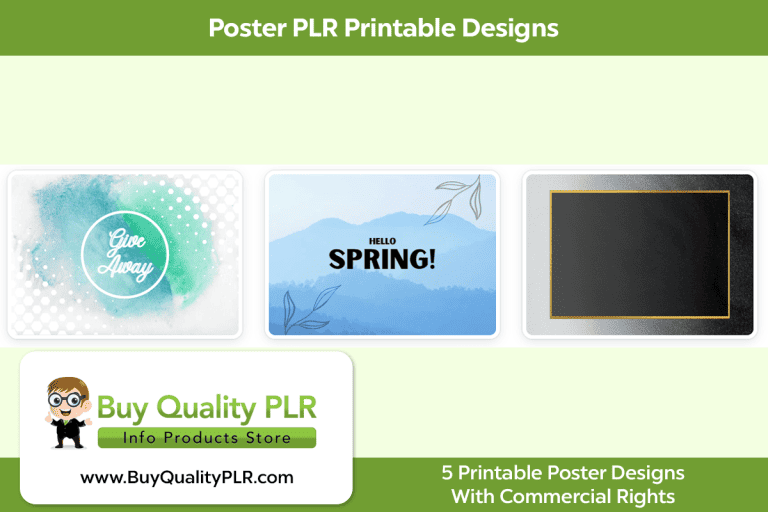 Poster PLR Printable Designs

Give Away

HELLO
SPRING!

Buy Quality PLR
Info Products Store
www.BuyQualityPLR.com

5 Printable Poster Designs
With Commercial Rights